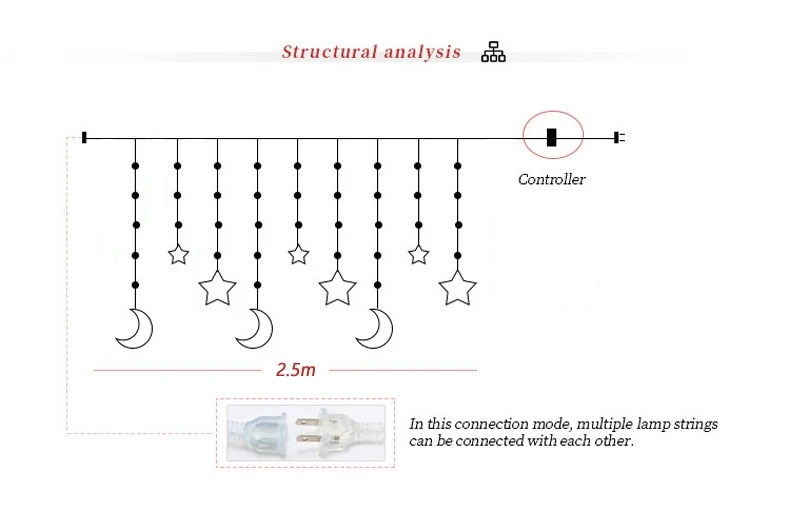 Structural analysis

Controller

2.5m

In this connection mode, multiple lamp strings can be connected with each other.